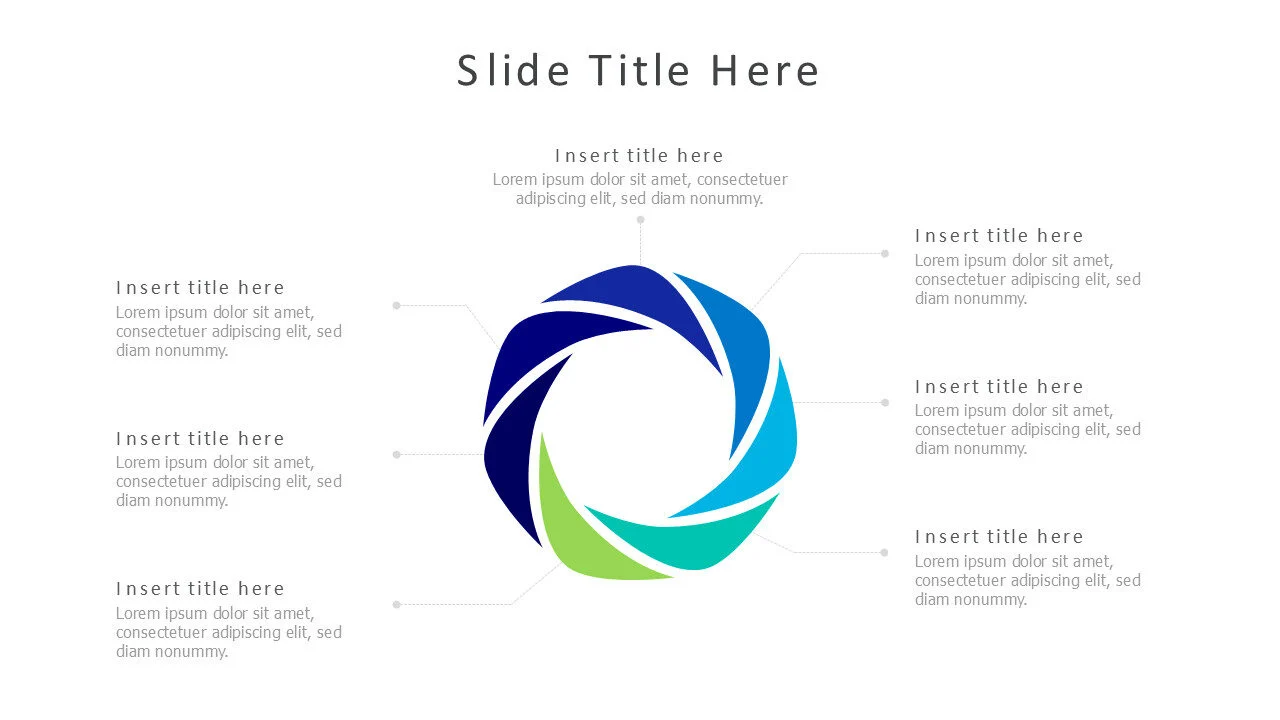 Slide Title Here

Insert title here
Lorem ipsum dolor sit amet, consectetuer adipiscing elit, sed diam nonummy.

Insert title here
Lorem ipsum dolor sit amet, consectetuer adipiscing elit, sed diam nonummy.

Insert title here
Lorem ipsum dolor sit amet, consectetuer adipiscing elit, sed diam nonummy.

Insert title here
Lorem ipsum dolor sit amet, consectetuer adipiscing elit, sed diam nonummy.

Insert title here
Lorem ipsum dolor sit amet, consectetuer adipiscing elit, sed diam nonummy.

Insert title here
Lorem ipsum dolor sit amet, consectetuer adipiscing elit, sed diam nonummy.

Insert title here
Lorem ipsum dolor sit amet, consectetuer adipiscing elit, sed diam nonummy.